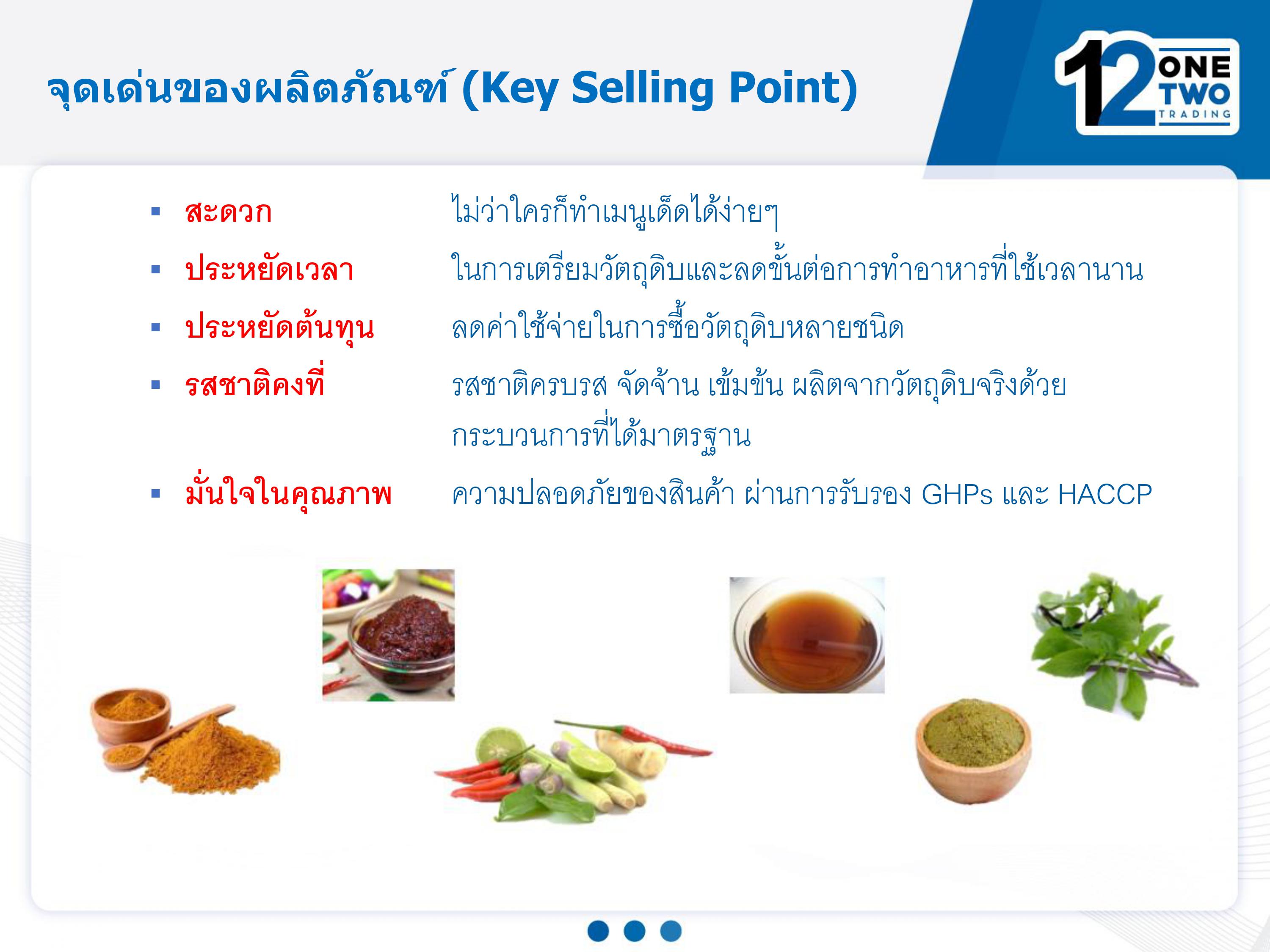 จุดเด่นของผลิตภัณฑ์ (Key Selling Point)

12 ONE TWO TRADING

▪ สะดวก ไม่ว่าใครก็ทำเมนูเด็ดได้ง่ายๆ

▪ ประหยัดเวลา ในการเตรียมวัตถุดิบและลดขั้นต่อการทำอาหารที่ใช้เวลานาน

▪ ประหยัดต้นทุน ลดค่าใช้จ่ายในการซื้อวัตถุดิบหลายชนิด

▪ รสชาติคงที่ รสชาติครบรส จัดจ้าน เข้มข้น ผลิตจากวัตถุดิบจริงด้วยกระบวนการที่ได้มาตรฐาน

▪ มั่นใจในคุณภาพ ความปลอดภัยของสินค้า ผ่านการรับรอง GHPs และ HACCP